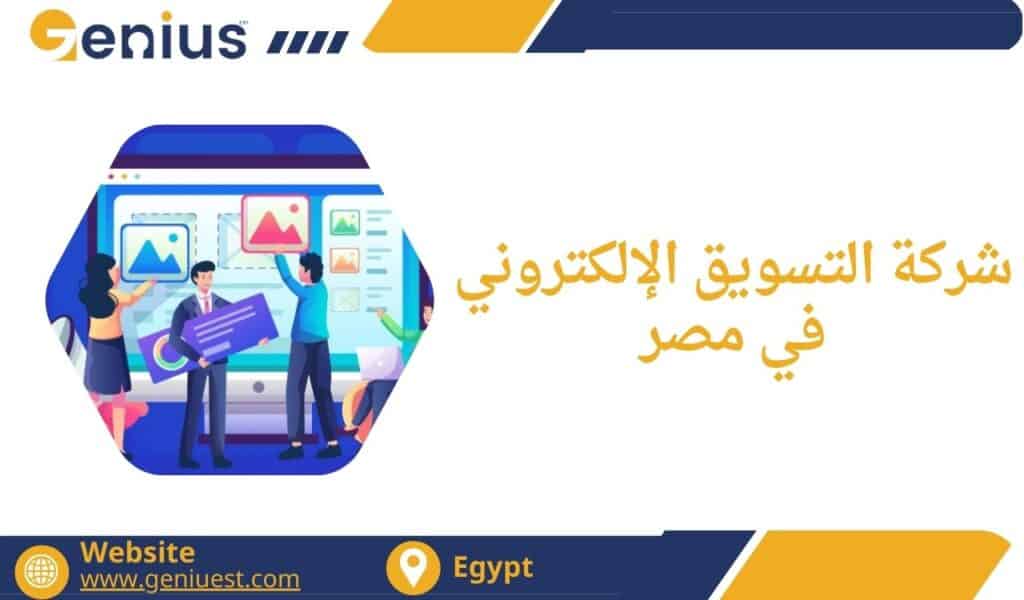 Genius

شركة التسويق الإلكتروني في مصر

Website
www.geniuest.com

Egypt